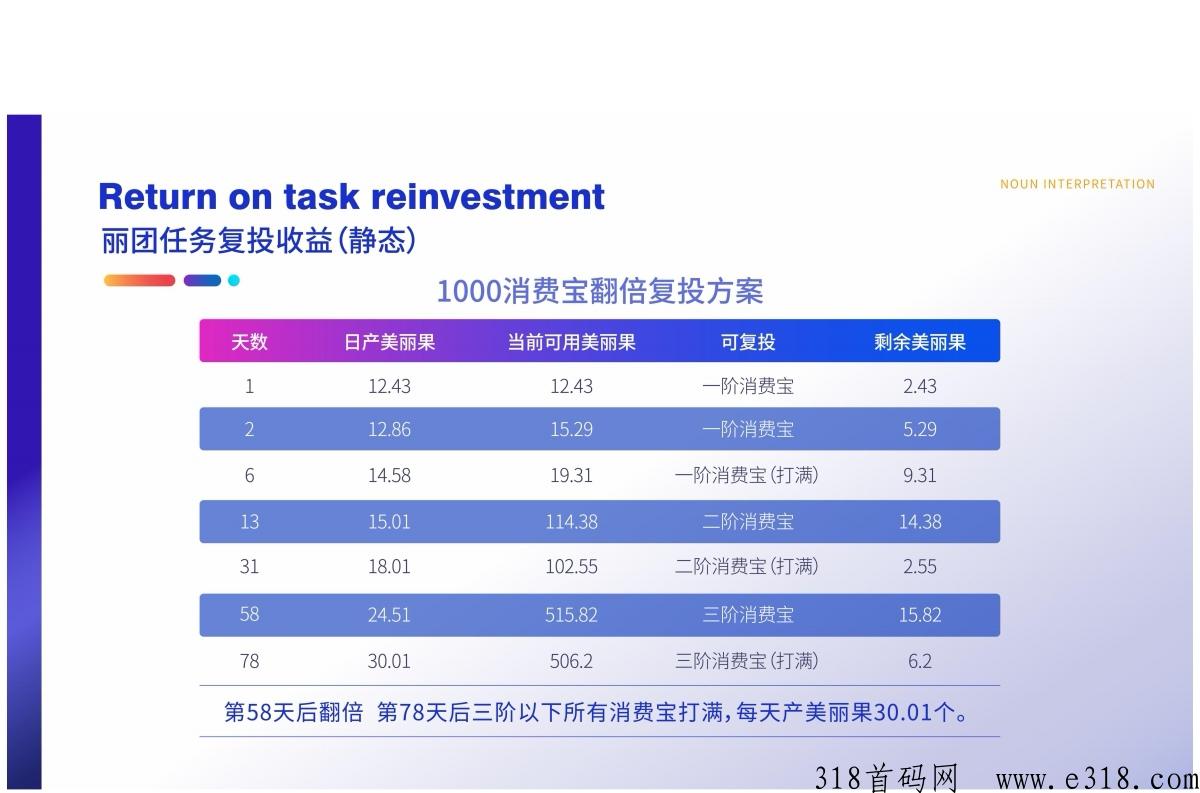 Return on task reinvestment

NOUN INTERPRETATION

丽团任务复投收益(静态)

1000消费宝翻倍复投方案

| 天数 | 日产美丽果 | 当前可用美丽果 | 可复投 | 剩余美丽果 |
|---|---|---|---|---|
| 1 | 12.43 | 12.43 | 一阶消费宝 | 2.43 |
| 2 | 12.86 | 15.29 | 一阶消费宝 | 5.29 |
| 6 | 14.58 | 19.31 | 一阶消费宝(打满) | 9.31 |
| 13 | 15.01 | 114.38 | 二阶消费宝 | 14.38 |
| 31 | 18.01 | 102.55 | 二阶消费宝(打满) | 2.55 |
| 58 | 24.51 | 515.82 | 三阶消费宝 | 15.82 |
| 78 | 30.01 | 506.2 | 三阶消费宝(打满) | 6.2 |

第58天后翻倍 第78天后三阶以下所有消费宝打满,每天产美丽果30.01个。

318首码网 www.e318.com